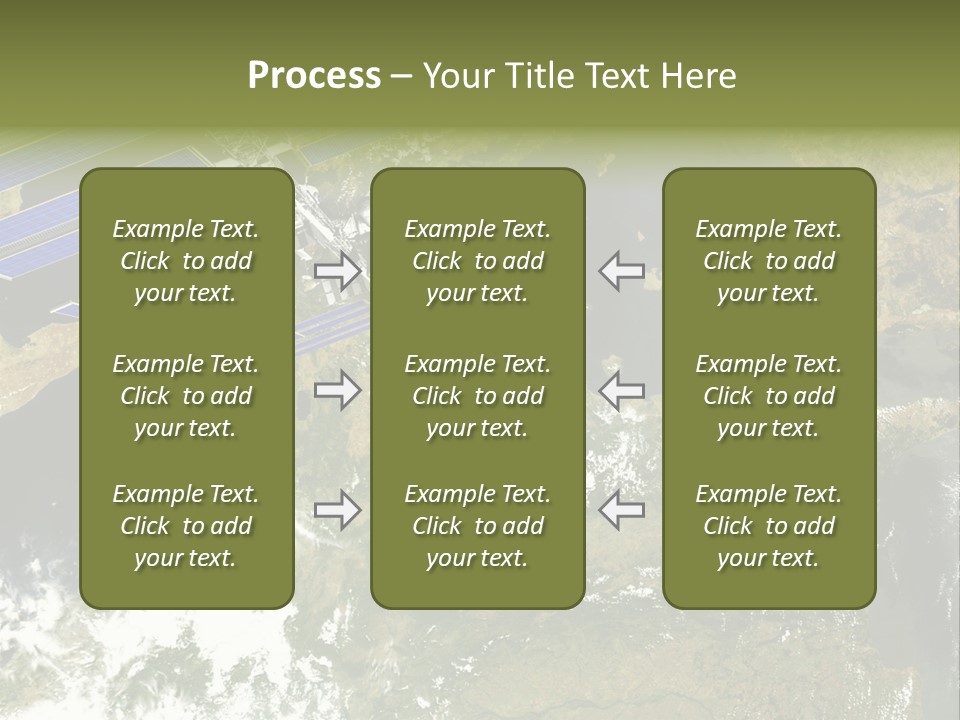 Process – Your Title Text Here

Example Text. Click to add your text.

Example Text. Click to add your text.

Example Text. Click to add your text.

Example Text. Click to add your text.

Example Text. Click to add your text.

Example Text. Click to add your text.

Example Text. Click to add your text.

Example Text. Click to add your text.

Example Text. Click to add your text.